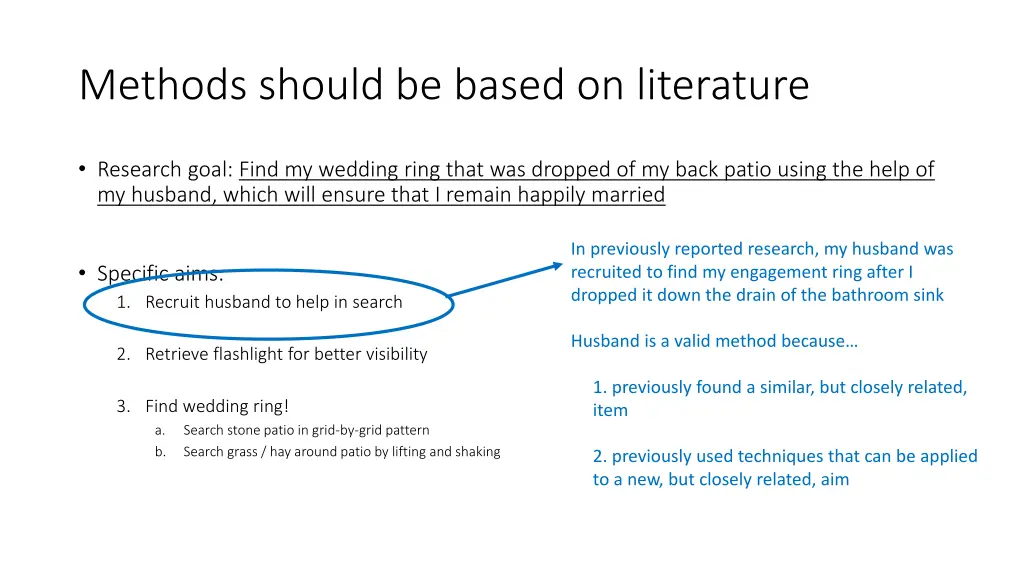 Methods should be based on literature

• Research goal: Find my wedding ring that was dropped of my back patio using the help of my husband, which will ensure that I remain happily married

• Specific aims:
1. Recruit husband to help in search
2. Retrieve flashlight for better visibility
3. Find wedding ring!
a. Search stone patio in grid-by-grid pattern
b. Search grass / hay around patio by lifting and shaking

In previously reported research, my husband was recruited to find my engagement ring after I dropped it down the drain of the bathroom sink

Husband is a valid method because…

1. previously found a similar, but closely related, item

2. previously used techniques that can be applied to a new, but closely related, aim